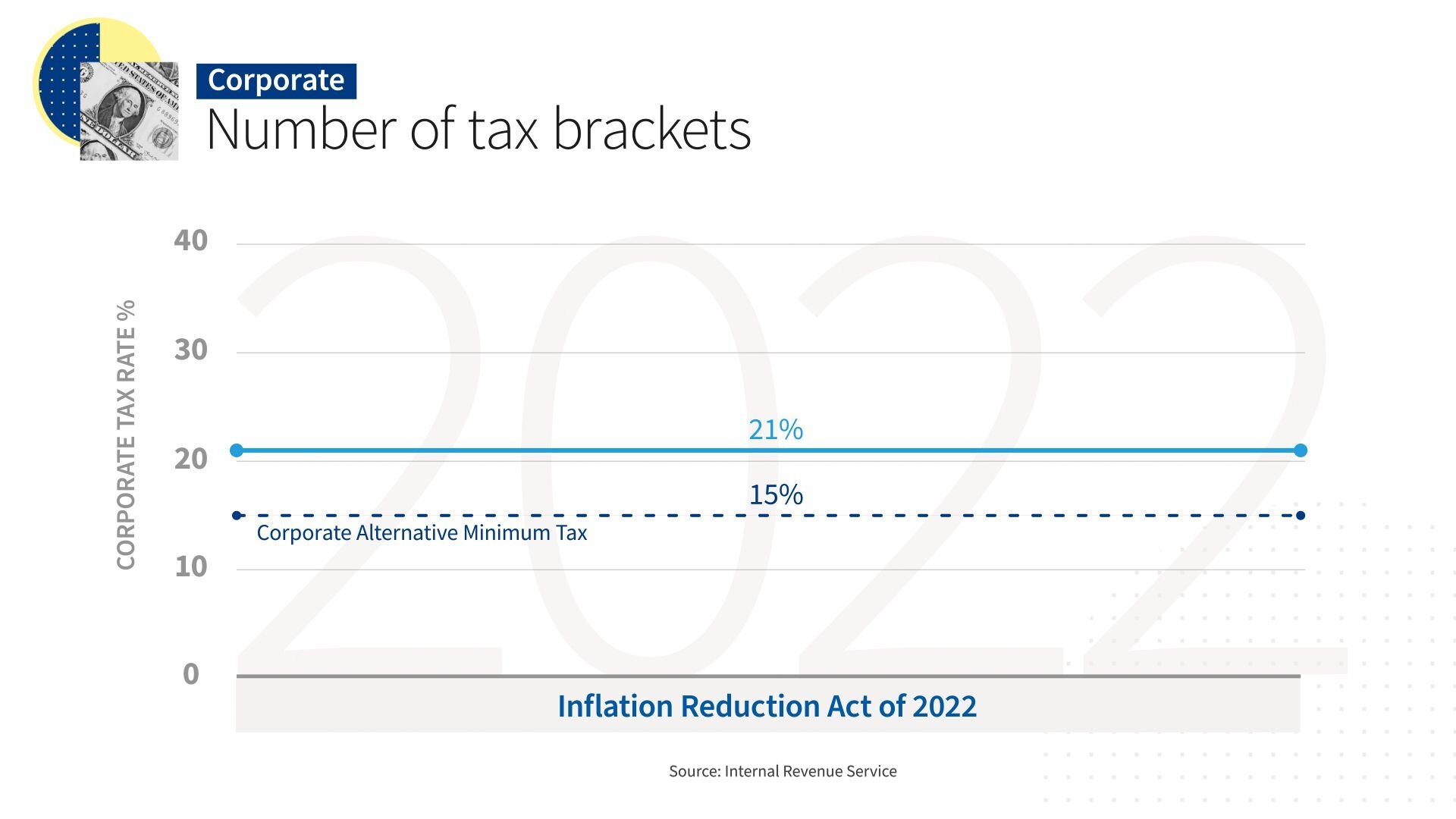 Corporate
Number of tax brackets

CORPORATE TAX RATE %

40
30
20
10
0

2022

21%

15%

Corporate Alternative Minimum Tax

Inflation Reduction Act of 2022

Source: Internal Revenue Service